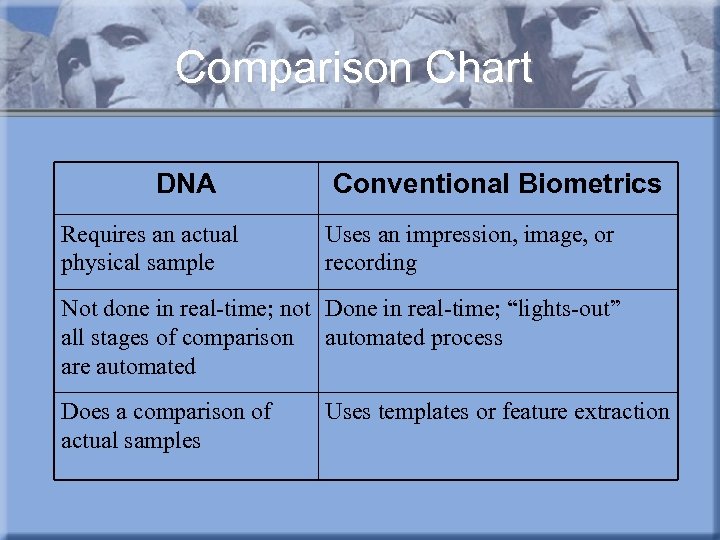 Comparison Chart

| DNA | Conventional Biometrics |
|---|---|
| Requires an actual physical sample | Uses an impression, image, or recording |
| Not done in real-time; not all stages of comparison are automated | Done in real-time; “lights-out” automated process |
| Does a comparison of actual samples | Uses templates or feature extraction |